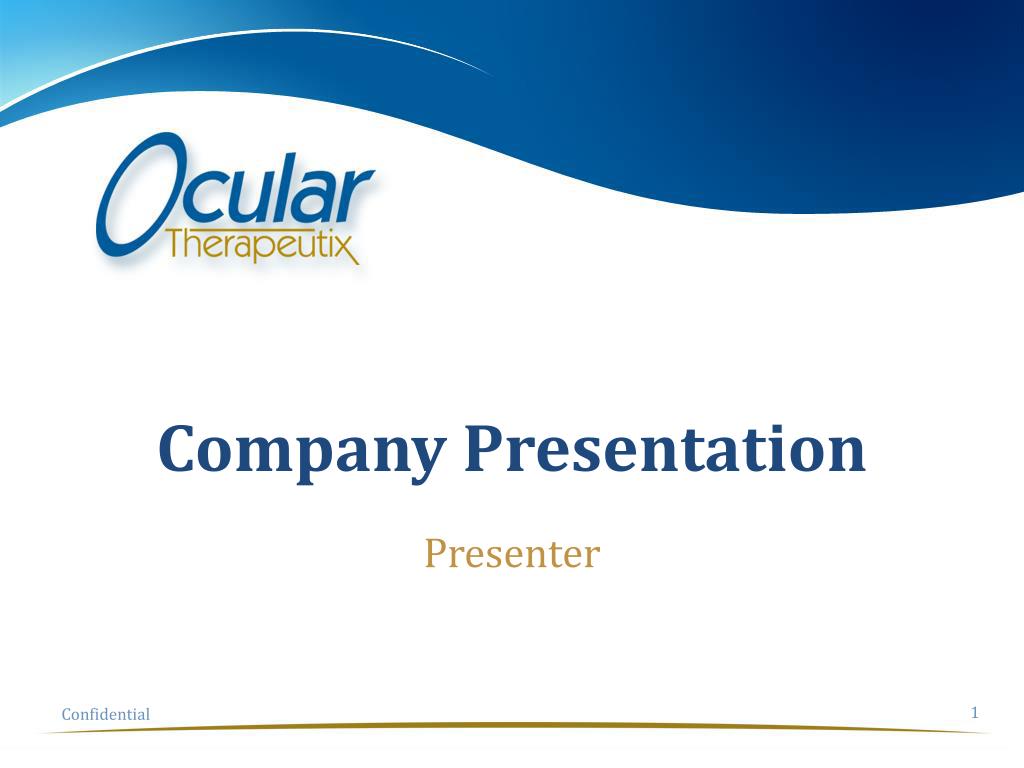 Ocular Therapeutix

Company Presentation

Presenter

Confidential

1